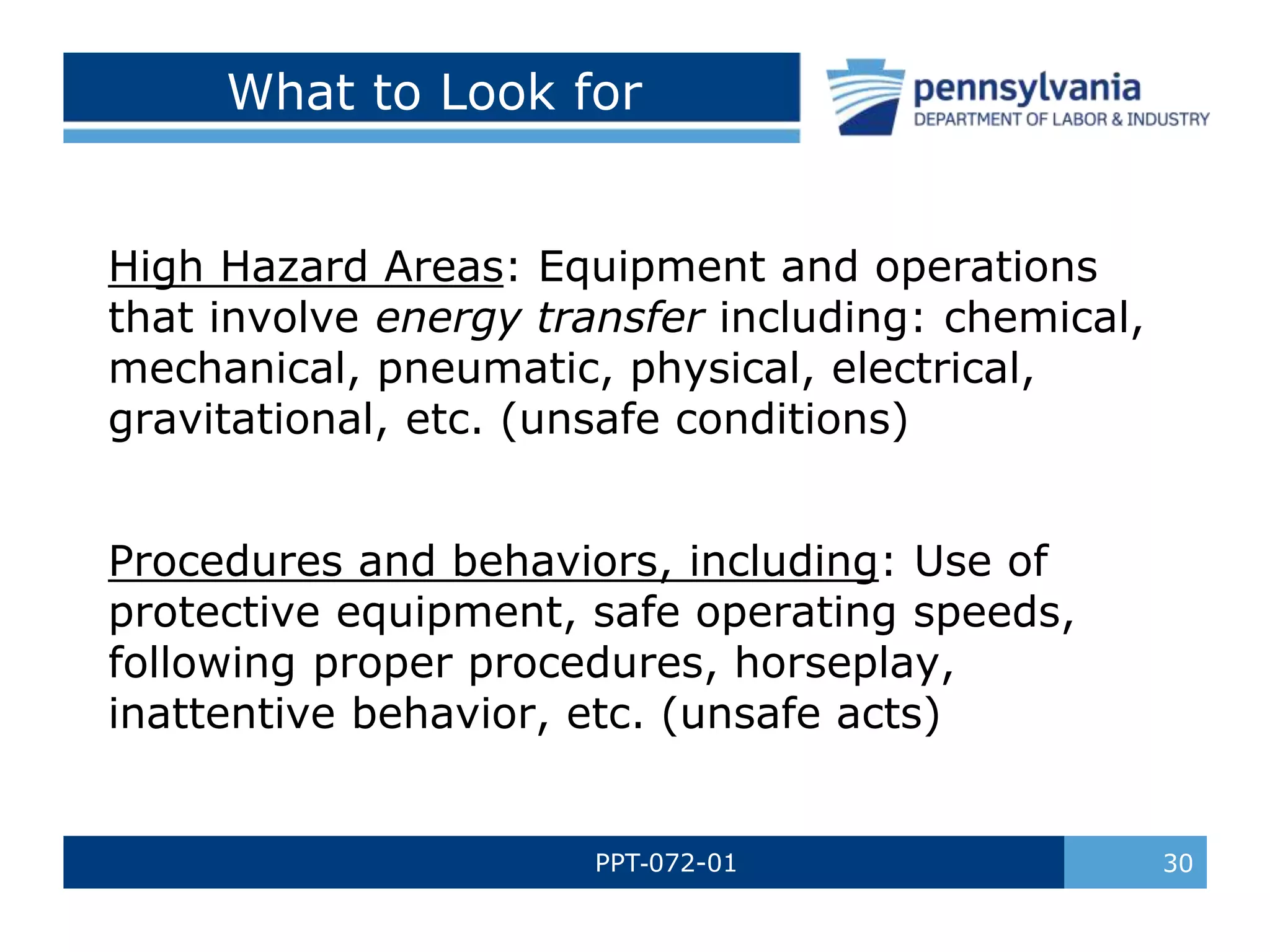 What to Look for

pennsylvania
DEPARTMENT OF LABOR & INDUSTRY

High Hazard Areas: Equipment and operations that involve energy transfer including: chemical, mechanical, pneumatic, physical, electrical, gravitational, etc. (unsafe conditions)

Procedures and behaviors, including: Use of protective equipment, safe operating speeds, following proper procedures, horseplay, inattentive behavior, etc. (unsafe acts)

PPT-072-01

30